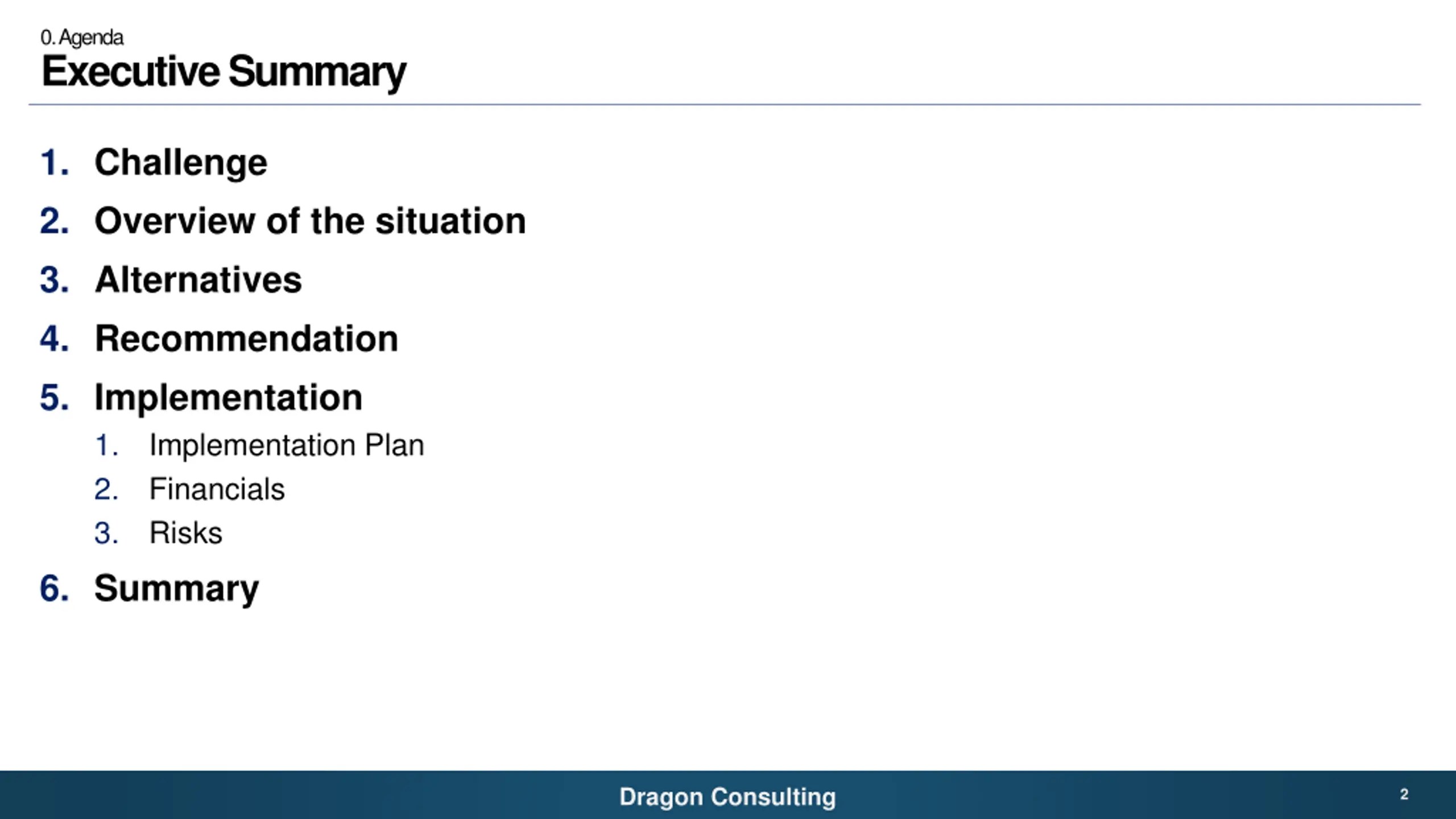 0. Agenda
Executive Summary

1. Challenge
2. Overview of the situation
3. Alternatives
4. Recommendation
5. Implementation
 1. Implementation Plan
 2. Financials
 3. Risks
6. Summary

Dragon Consulting
2